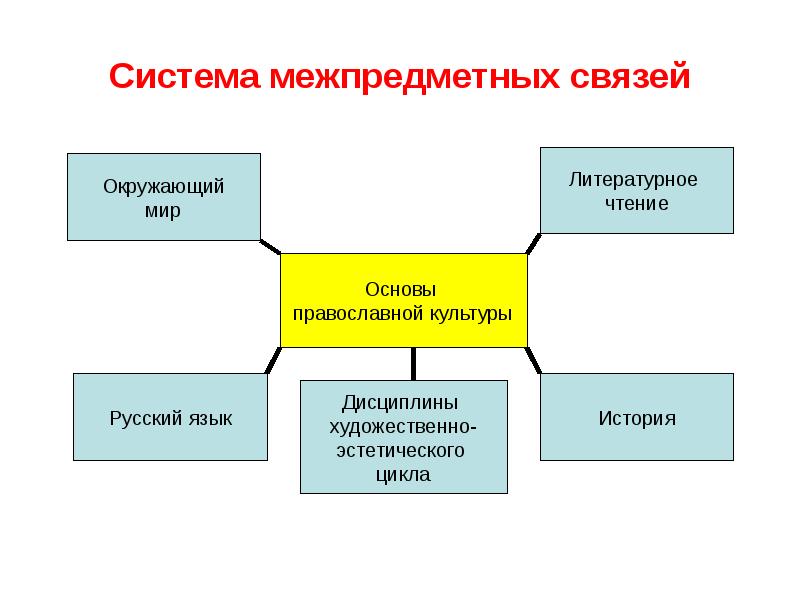 Система межпредметных связей

Окружающий мир

Литературное чтение

Основы православной культуры

Русский язык

Дисциплины художественно-эстетического цикла

История